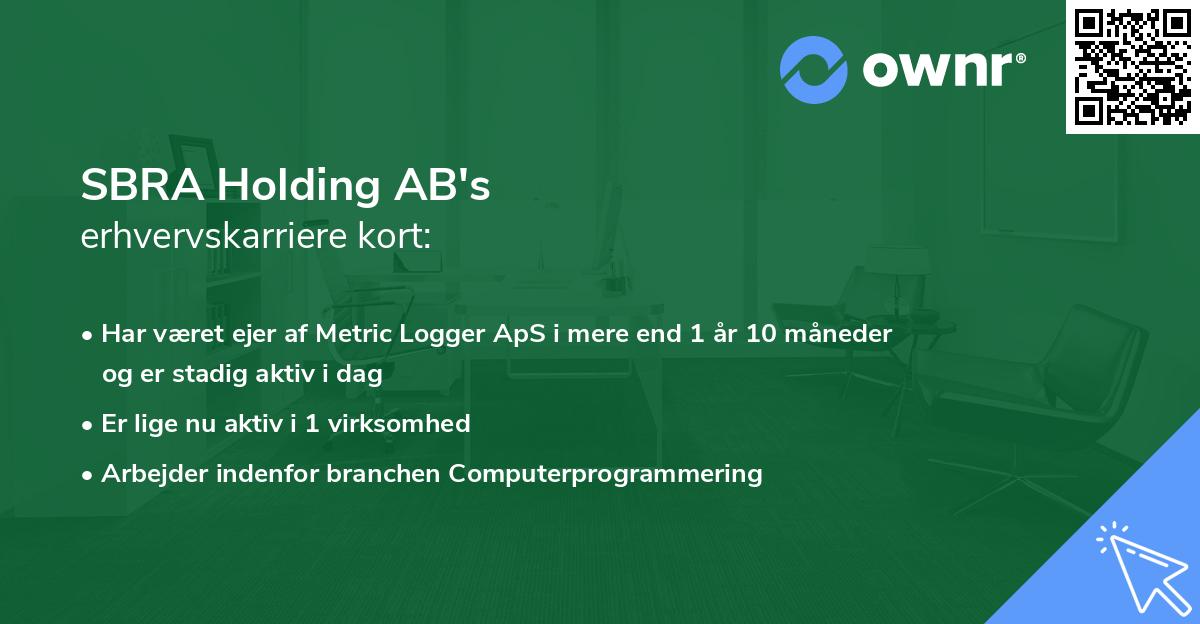 ownr®

SBRA Holding AB's
erhvervskarriere kort:

• Har været ejer af Metric Logger ApS i mere end 1 år 10 måneder og er stadig aktiv i dag

• Er lige nu aktiv i 1 virksomhed

• Arbejder indenfor branchen Computerprogrammering